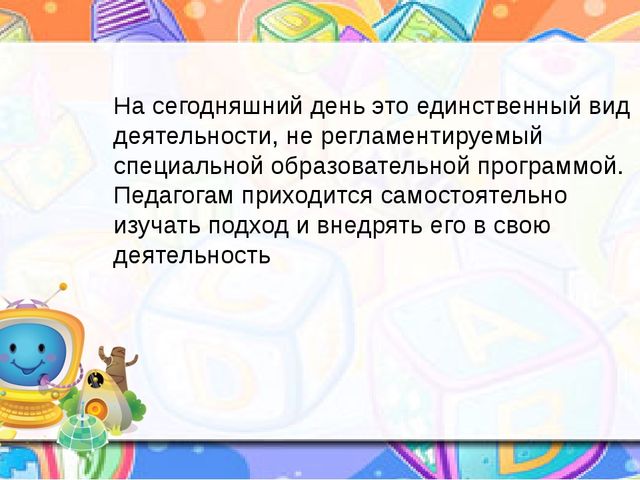 На сегодняшний день это единственный вид деятельности, не регламентируемый специальной образовательной программой. Педагогам приходится самостоятельно изучать подход и внедрять его в свою деятельность